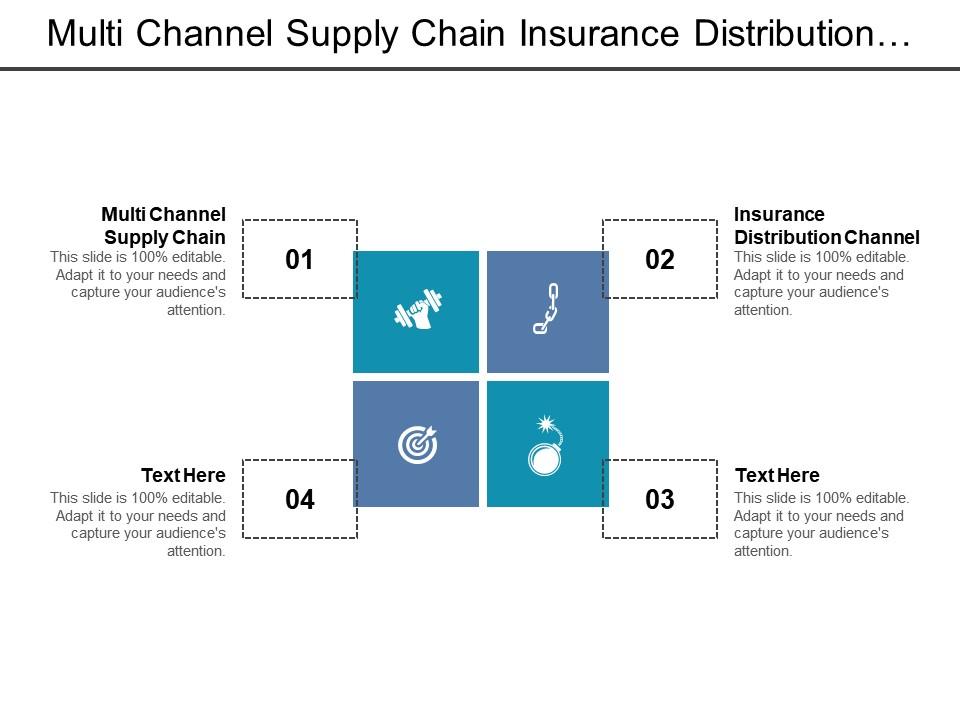 Multi Channel Supply Chain Insurance Distribution…

Multi Channel Supply Chain
This slide is 100% editable. Adapt it to your needs and capture your audience's attention.

01

02

Insurance Distribution Channel
This slide is 100% editable. Adapt it to your needs and capture your audience's attention.

Text Here
This slide is 100% editable. Adapt it to your needs and capture your audience's attention.

04

03

Text Here
This slide is 100% editable. Adapt it to your needs and capture your audience's attention.